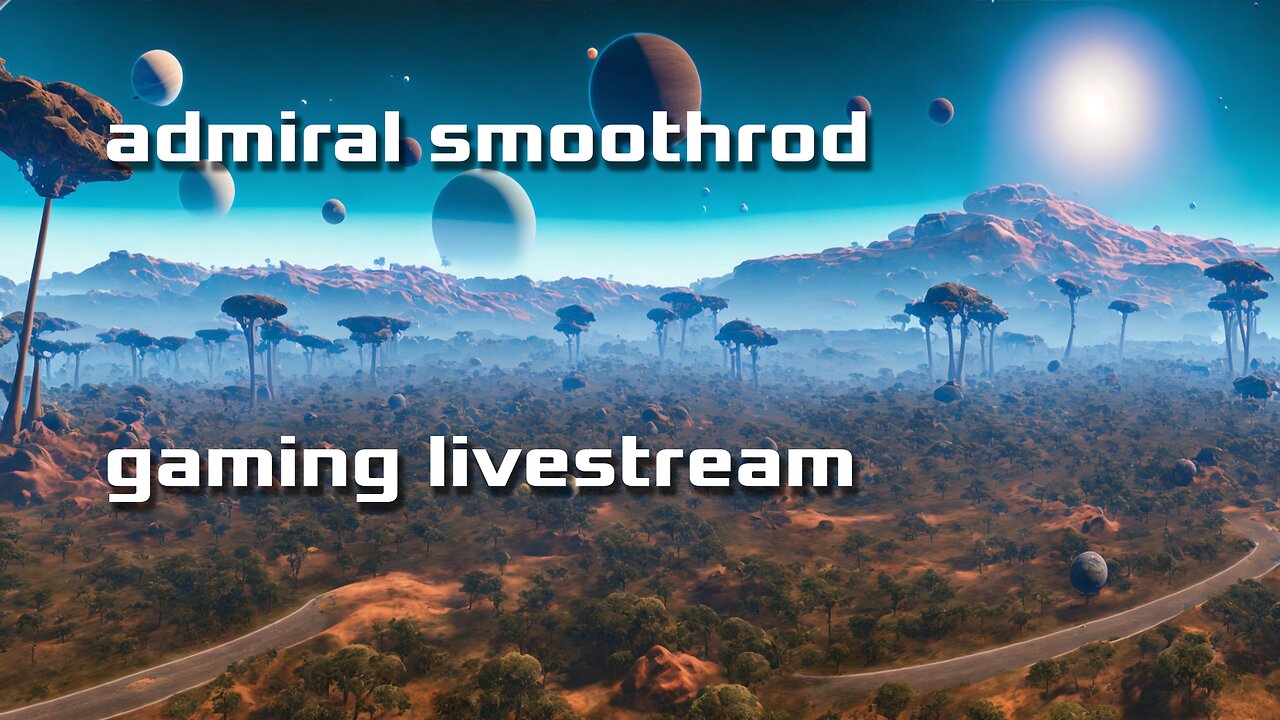 admiral smoothrod

gaming livestream